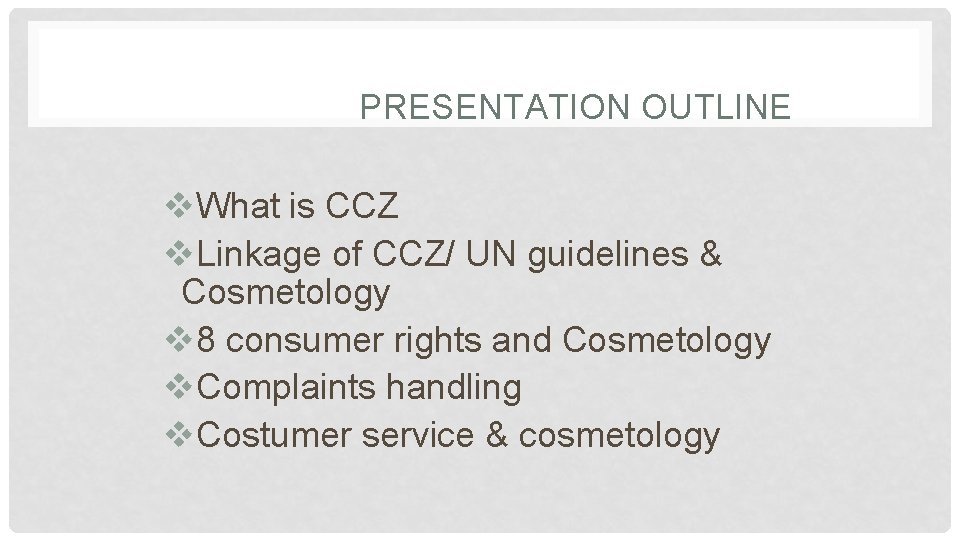 PRESENTATION OUTLINE

❖What is CCZ
❖Linkage of CCZ/ UN guidelines & Cosmetology
❖8 consumer rights and Cosmetology
❖Complaints handling
❖Costumer service & cosmetology